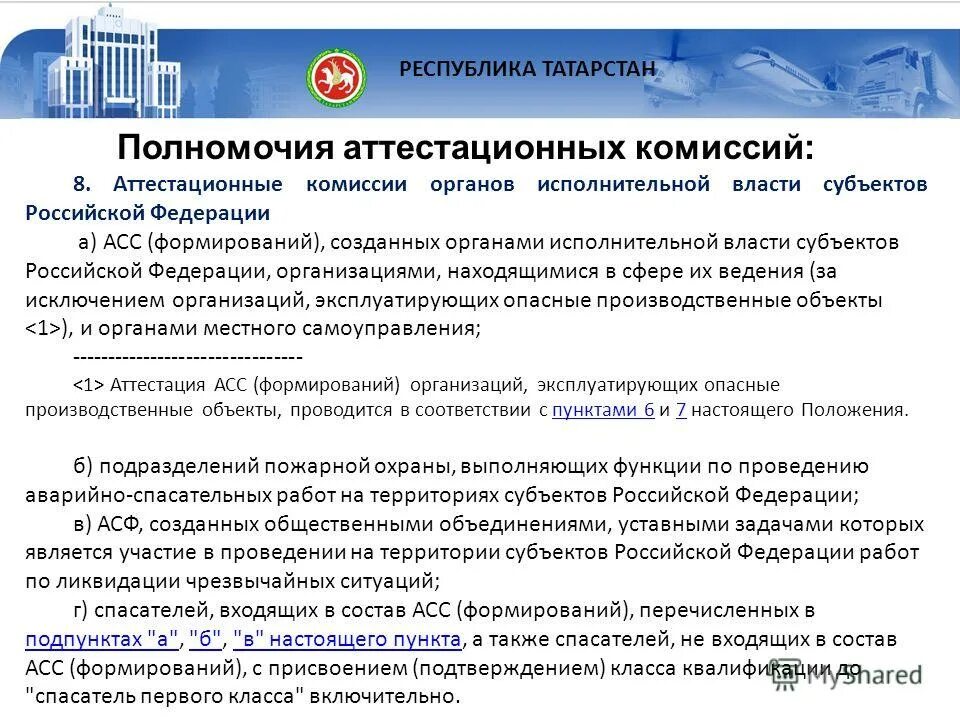 РЕСПУБЛИКА ТАТАРСТАН

Полномочия аттестационных комиссий:

8. Аттестационные комиссии органов исполнительной власти субъектов Российской Федерации

а) АСС (формирований), созданных органами исполнительной власти субъектов Российской Федерации, организациями, находящимися в сфере их ведения (за исключением организаций, эксплуатирующих опасные производственные объекты <1>), и органами местного самоуправления;

--------------------------------

<1> Аттестация АСС (формирований) организаций, эксплуатирующих опасные производственные объекты, проводится в соответствии с пунктами 6 и 7 настоящего Положения.

б) подразделений пожарной охраны, выполняющих функции по проведению аварийно-спасательных работ на территориях субъектов Российской Федерации;

в) АСФ, созданных общественными объединениями, уставными задачами которых является участие в проведении на территории субъектов Российской Федерации работ по ликвидации чрезвычайных ситуаций;

г) спасателей, входящих в состав АСС (формирований), перечисленных в подпунктах "а", "б", "в" настоящего пункта, а также спасателей, не входящих в состав АСС (формирований), с присвоением (подтверждением) класса квалификации до "спасатель первого класса" включительно.

MyShared